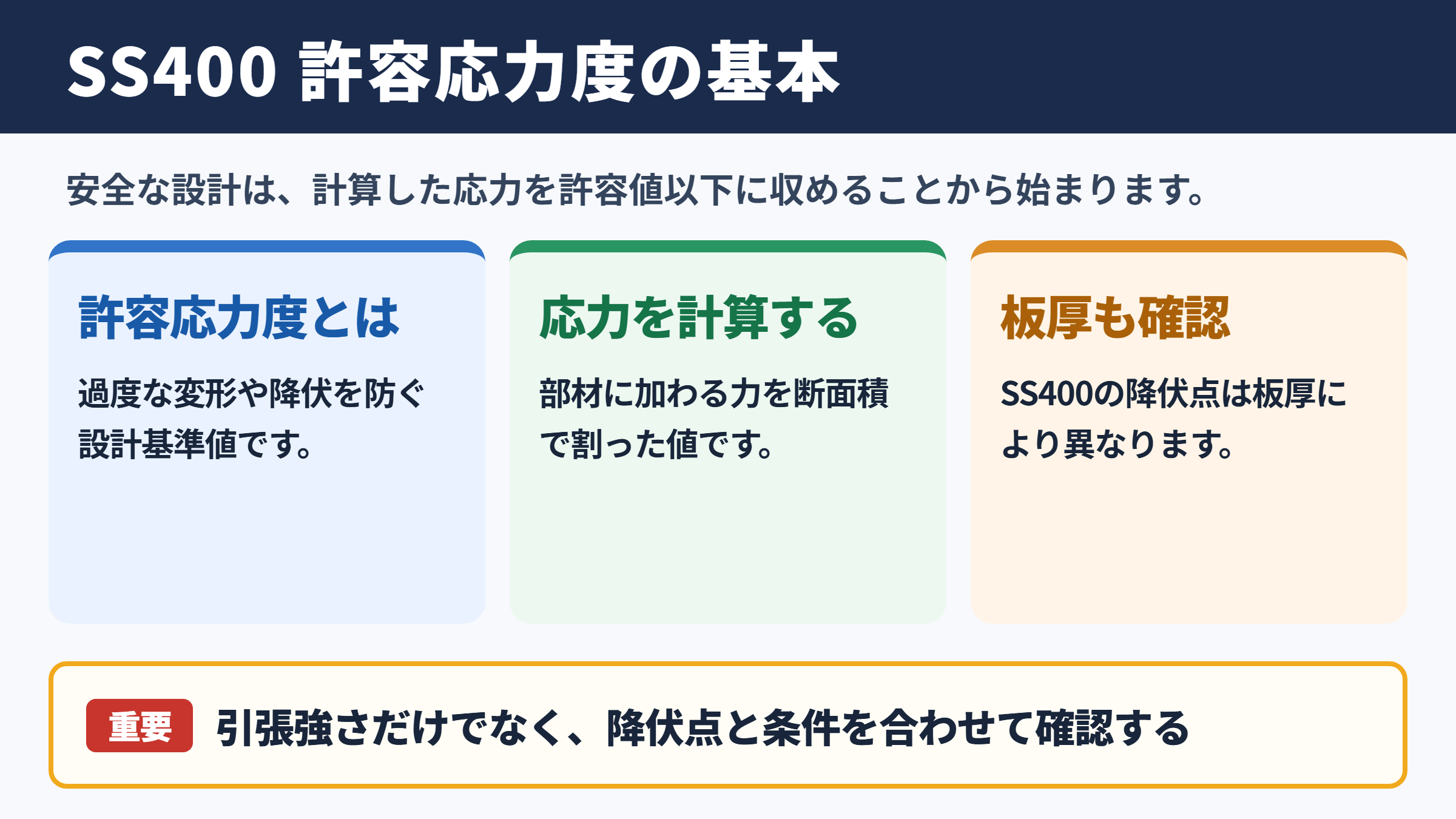 SS400 許容応力度の基本

安全な設計は、計算した応力を許容値以下に収めることから始まります。

許容応力度とは

過度な変形や降伏を防ぐ設計基準値です。

応力を計算する

部材に加わる力を断面積で割った値です。

板厚も確認

SS400の降伏点は板厚により異なります。

重要 引張強さだけでなく、降伏点と条件を合わせて確認する